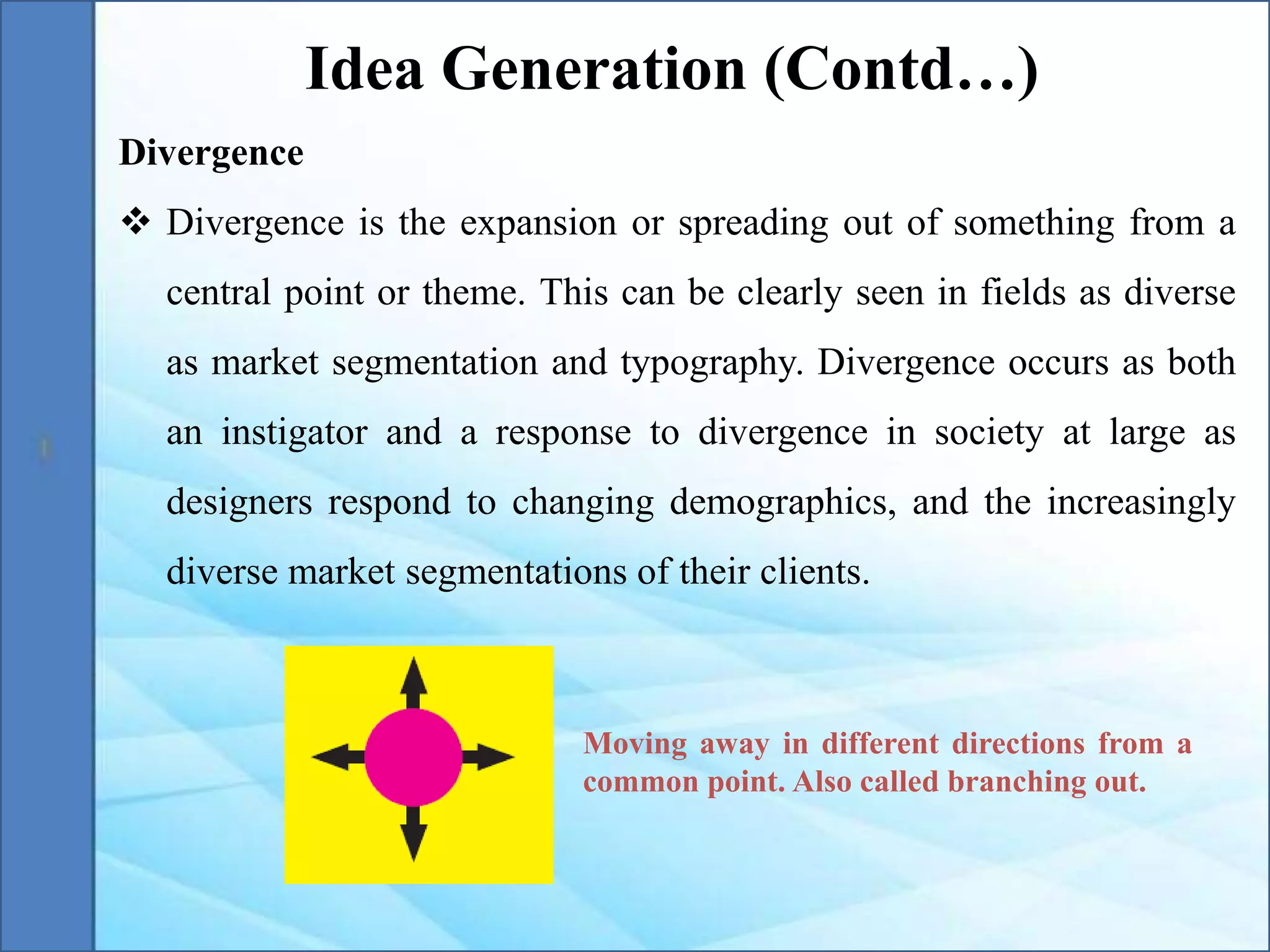 Idea Generation (Contd…)

Divergence

❖ Divergence is the expansion or spreading out of something from a central point or theme. This can be clearly seen in fields as diverse as market segmentation and typography. Divergence occurs as both an instigator and a response to divergence in society at large as designers respond to changing demographics, and the increasingly diverse market segmentations of their clients.

Moving away in different directions from a common point. Also called branching out.